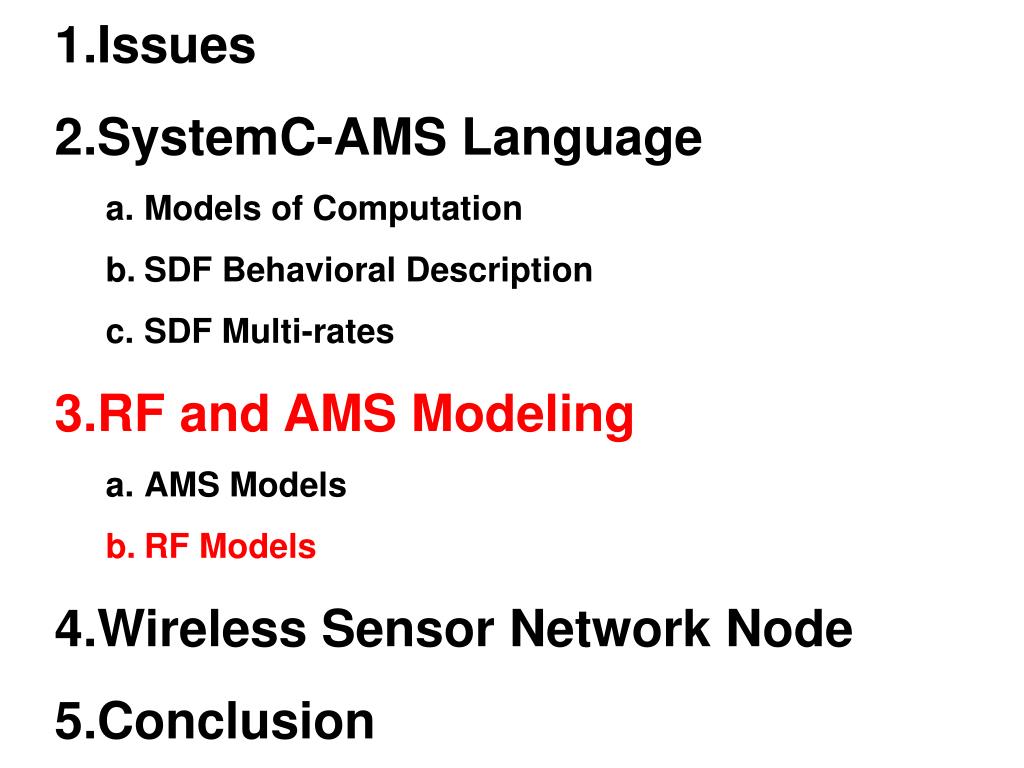 1.Issues

2.SystemC-AMS Language

a. Models of Computation

b. SDF Behavioral Description

c. SDF Multi-rates

3.RF and AMS Modeling

a. AMS Models

b. RF Models

4.Wireless Sensor Network Node

5.Conclusion